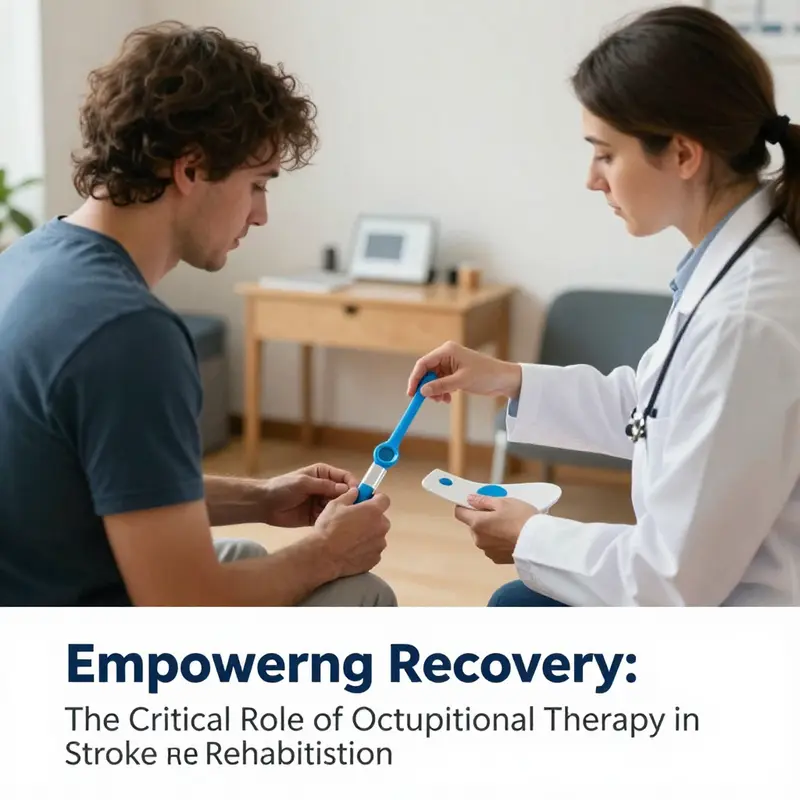 Empowerng Recovery:

The Critical Role of Octupitional Therapy in Stroke RE Rehabitistion